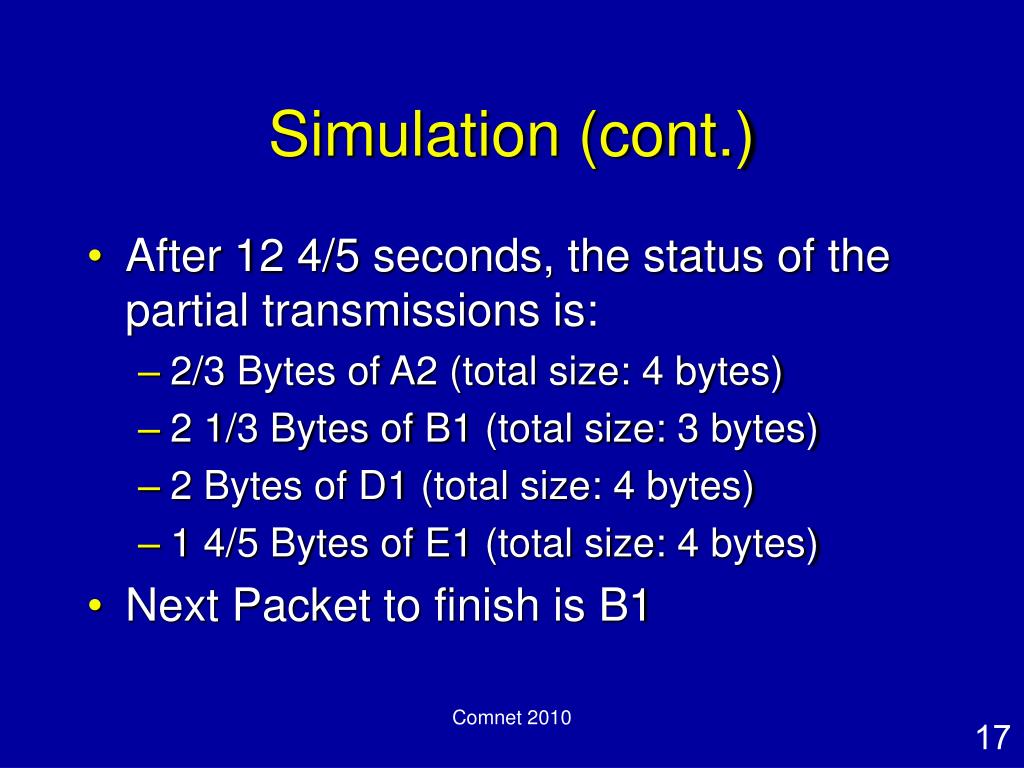 Simulation (cont.)

• After 12 4/5 seconds, the status of the partial transmissions is:
– 2/3 Bytes of A2 (total size: 4 bytes)
– 2 1/3 Bytes of B1 (total size: 3 bytes)
– 2 Bytes of D1 (total size: 4 bytes)
– 1 4/5 Bytes of E1 (total size: 4 bytes)
• Next Packet to finish is B1

Comnet 2010

17